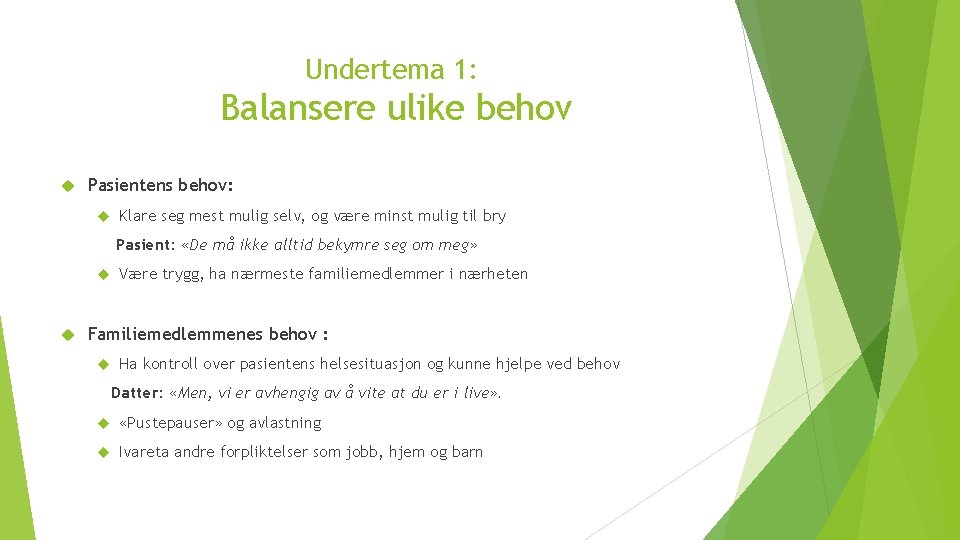 Undertema 1:

Balansere ulike behov

Pasientens behov:

Klare seg mest mulig selv, og være minst mulig til bry

Pasient: «De må ikke alltid bekymre seg om meg»

Være trygg, ha nærmeste familiemedlemmer i nærheten

Familiemedlemmenes behov :

Ha kontroll over pasientens helsesituasjon og kunne hjelpe ved behov

Datter: «Men, vi er avhengig av å vite at du er i live».

«Pustepauser» og avlastning

Ivareta andre forpliktelser som jobb, hjem og barn